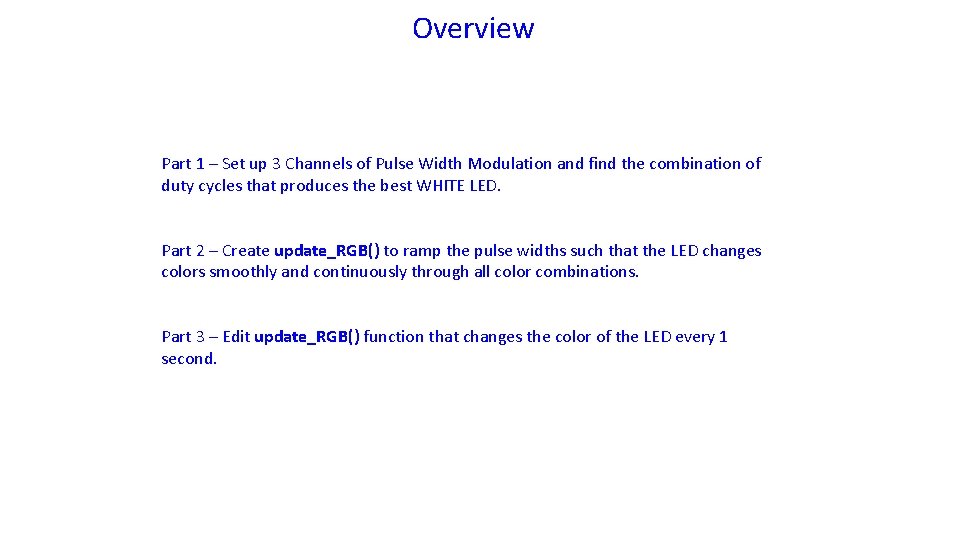 Overview

Part 1 – Set up 3 Channels of Pulse Width Modulation and find the combination of duty cycles that produces the best WHITE LED.

Part 2 – Create update_RGB() to ramp the pulse widths such that the LED changes colors smoothly and continuously through all color combinations.

Part 3 – Edit update_RGB() function that changes the color of the LED every 1 second.